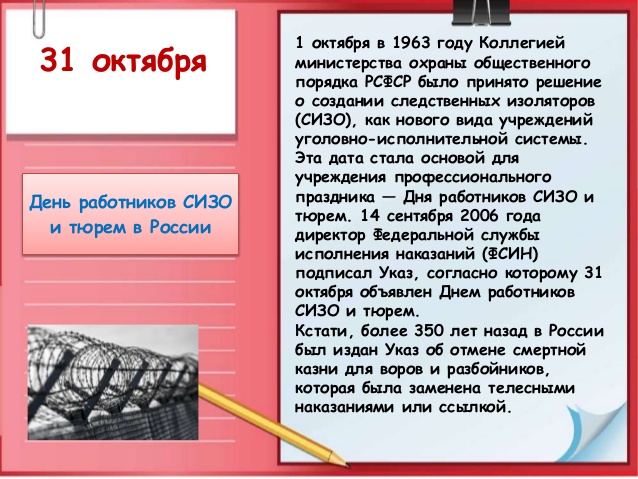 31 октября

День работников СИЗО и тюрем в России

1 октября в 1963 году Коллегией министерства охраны общественного порядка РСФСР было принято решение о создании следственных изоляторов (СИЗО), как нового вида учреждений уголовно-исполнительной системы. Эта дата стала основой для учреждения профессионального праздника — Дня работников СИЗО и тюрем. 14 сентября 2006 года директор Федеральной службы исполнения наказаний (ФСИН) подписал Указ, согласно которому 31 октября объявлен Днем работников СИЗО и тюрем.
Кстати, более 350 лет назад в России был издан Указ об отмене смертной казни для воров и разбойников, которая была заменена телесными наказаниями или ссылкой.